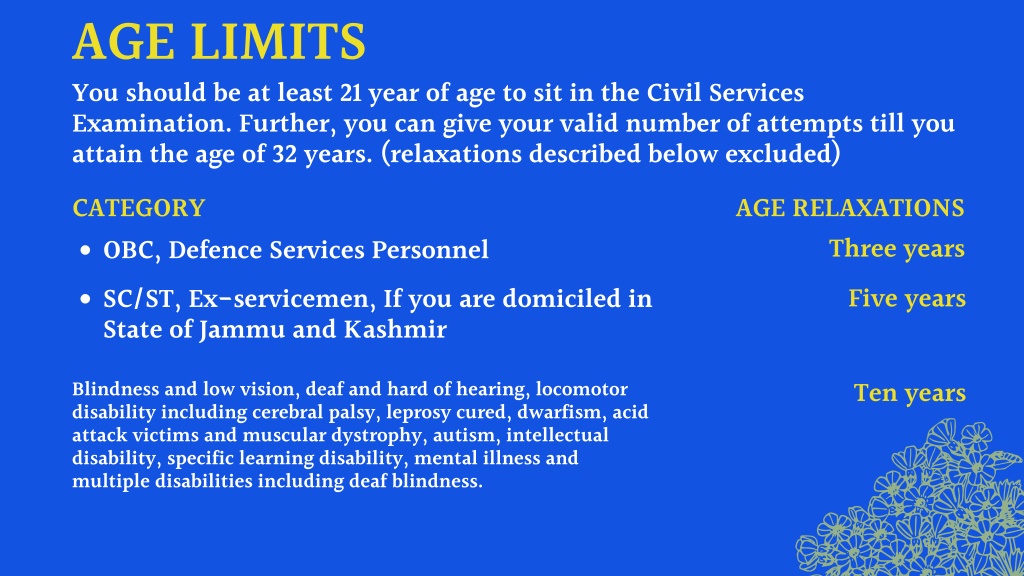 AGE LIMITS

You should be at least 21 year of age to sit in the Civil Services Examination. Further, you can give your valid number of attempts till you attain the age of 32 years. (relaxations described below excluded)

| CATEGORY | AGE RELAXATIONS |
|---|---|
| • OBC, Defence Services Personnel | Three years |
| • SC/ST, Ex-servicemen, If you are domiciled in State of Jammu and Kashmir | Five years |
| Blindness and low vision, deaf and hard of hearing, locomotor disability including cerebral palsy, leprosy cured, dwarfism, acid attack victims and muscular dystrophy, autism, intellectual disability, specific learning disability, mental illness and multiple disabilities including deaf blindness. | Ten years |